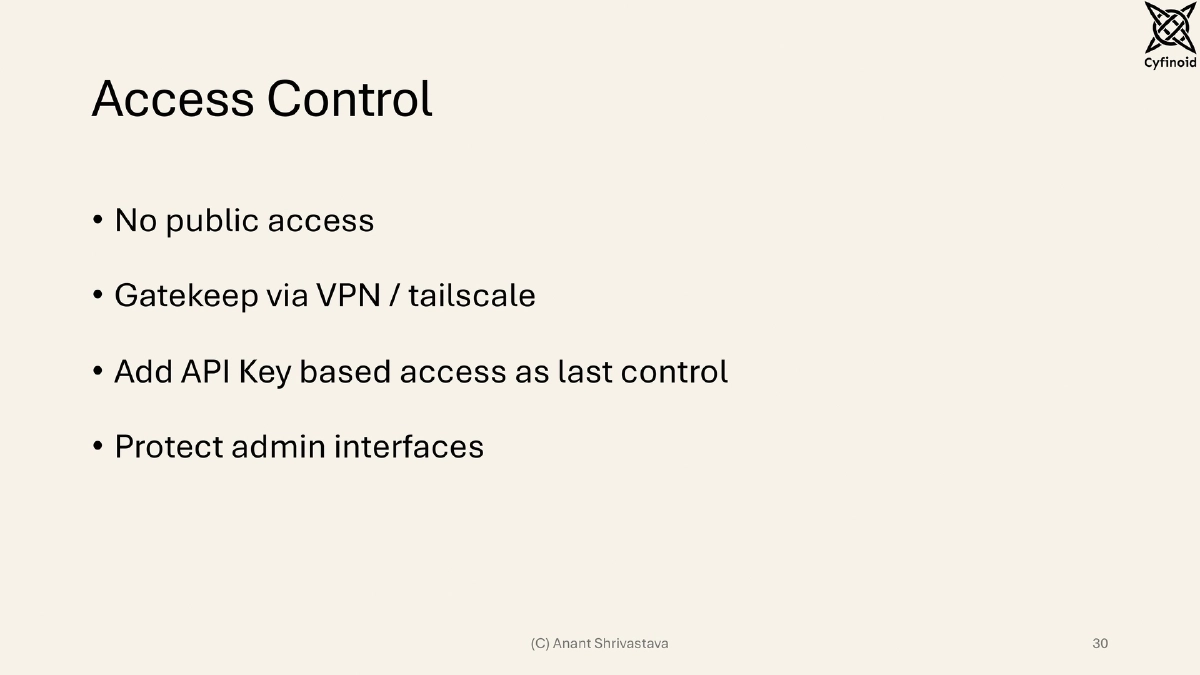 Cyfinoid

Access Control

• No public access

• Gatekeep via VPN / tailscale

• Add API Key based access as last control

• Protect admin interfaces

(C) Anant Shrivastava

30